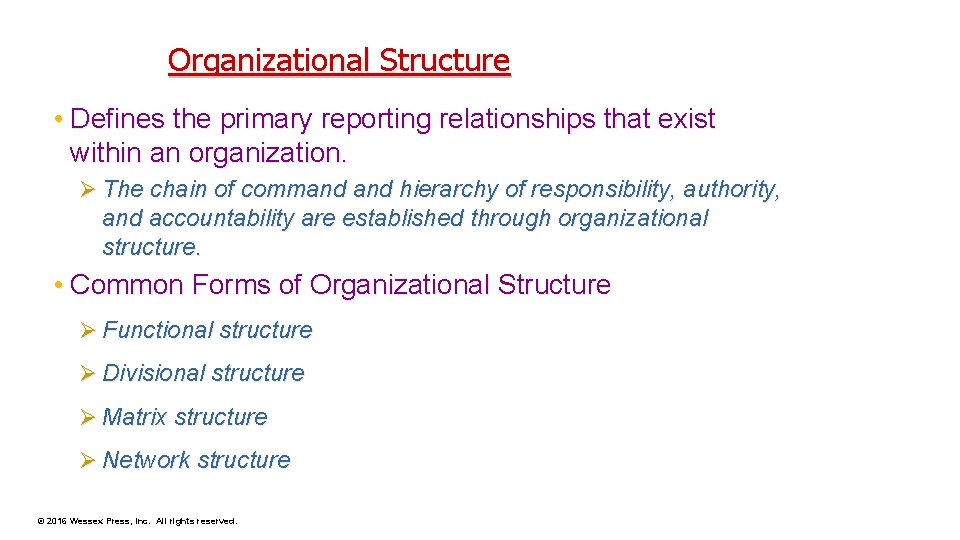 Organizational Structure

• Defines the primary reporting relationships that exist within an organization.

➢ The chain of command and hierarchy of responsibility, authority, and accountability are established through organizational structure.

• Common Forms of Organizational Structure

➢ Functional structure

➢ Divisional structure

➢ Matrix structure

➢ Network structure

© 2016 Wessex Press, Inc. All rights reserved.